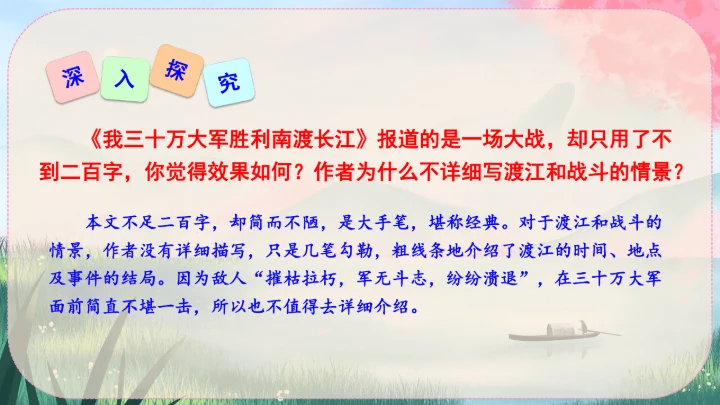 深入探究

《我三十万大军胜利南渡长江》报道的是一场大战，却只用了不到二百字，你觉得效果如何？作者为什么不详细写渡江和战斗的情景？

本文不足二百字，却简而不陋，是大手笔，堪称经典。对于渡江和战斗的情景，作者没有详细描写，只是几笔勾勒，粗线条地介绍了渡江的时间、地点及事件的结局。因为敌人“摧枯拉朽，军无斗志，纷纷溃退”，在三十万大军面前简直不堪一击，所以也不值得去详细介绍。